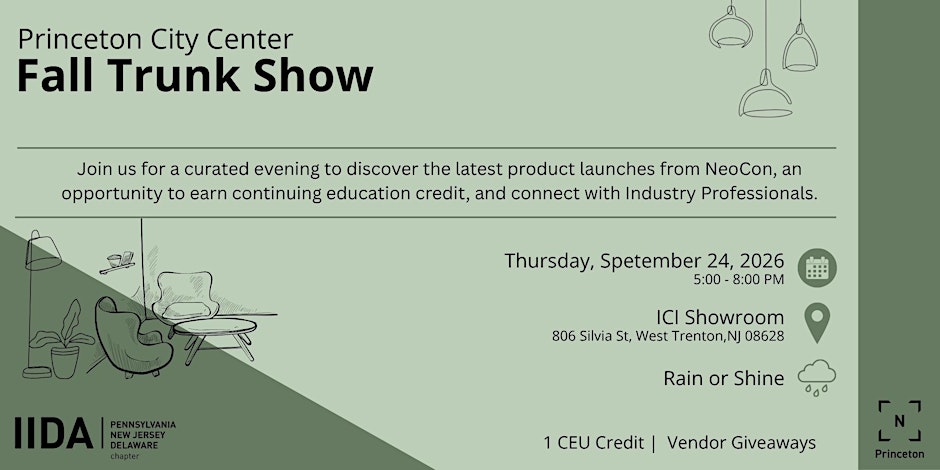 Princeton City Center
Fall Trunk Show

Join us for a curated evening to discover the latest product launches from NeoCon, an opportunity to earn continuing education credit, and connect with Industry Professionals.

Thursday, Spetember 24, 2026
5:00 - 8:00 PM

ICI Showroom
806 Silvia St, West Trenton,NJ 08628

Rain or Shine

1 CEU Credit | Vendor Giveaways

IIDA | PENNSYLVANIA NEW JERSEY DELAWARE chapter

N
Princeton